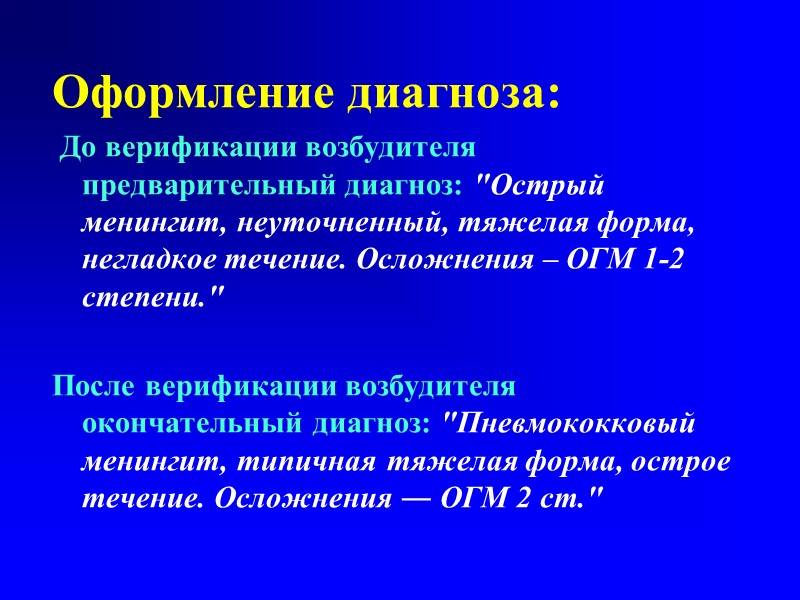 Оформление диагноза:

До верификации возбудителя предварительный диагноз: "Острый менингит, неуточненный, тяжелая форма, негладкое течение. Осложнения – ОГМ 1-2 степени."

После верификации возбудителя окончательный диагноз: "Пневмококковый менингит, типичная тяжелая форма, острое течение. Осложнения — ОГМ 2 ст."